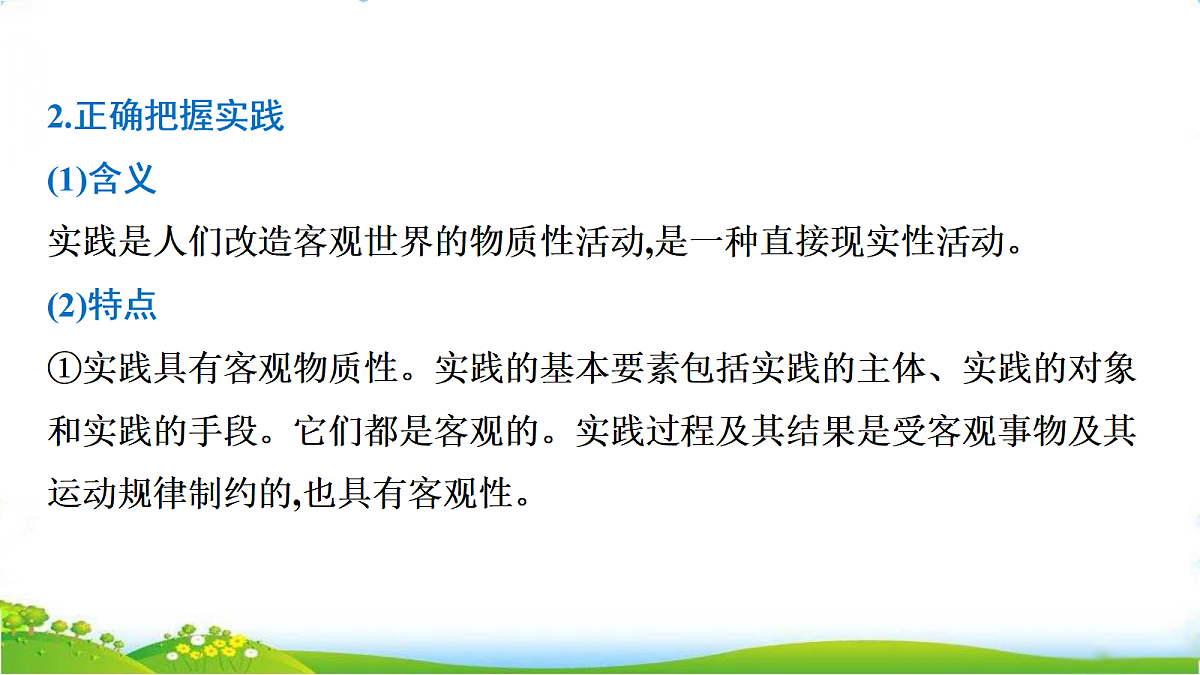 2.正确把握实践

(1)含义

实践是人们改造客观世界的物质性活动,是一种直接现实性活动。

(2)特点

①实践具有客观物质性。实践的基本要素包括实践的主体、实践的对象和实践的手段。它们都是客观的。实践过程及其结果是受客观事物及其运动规律制约的,也具有客观性。